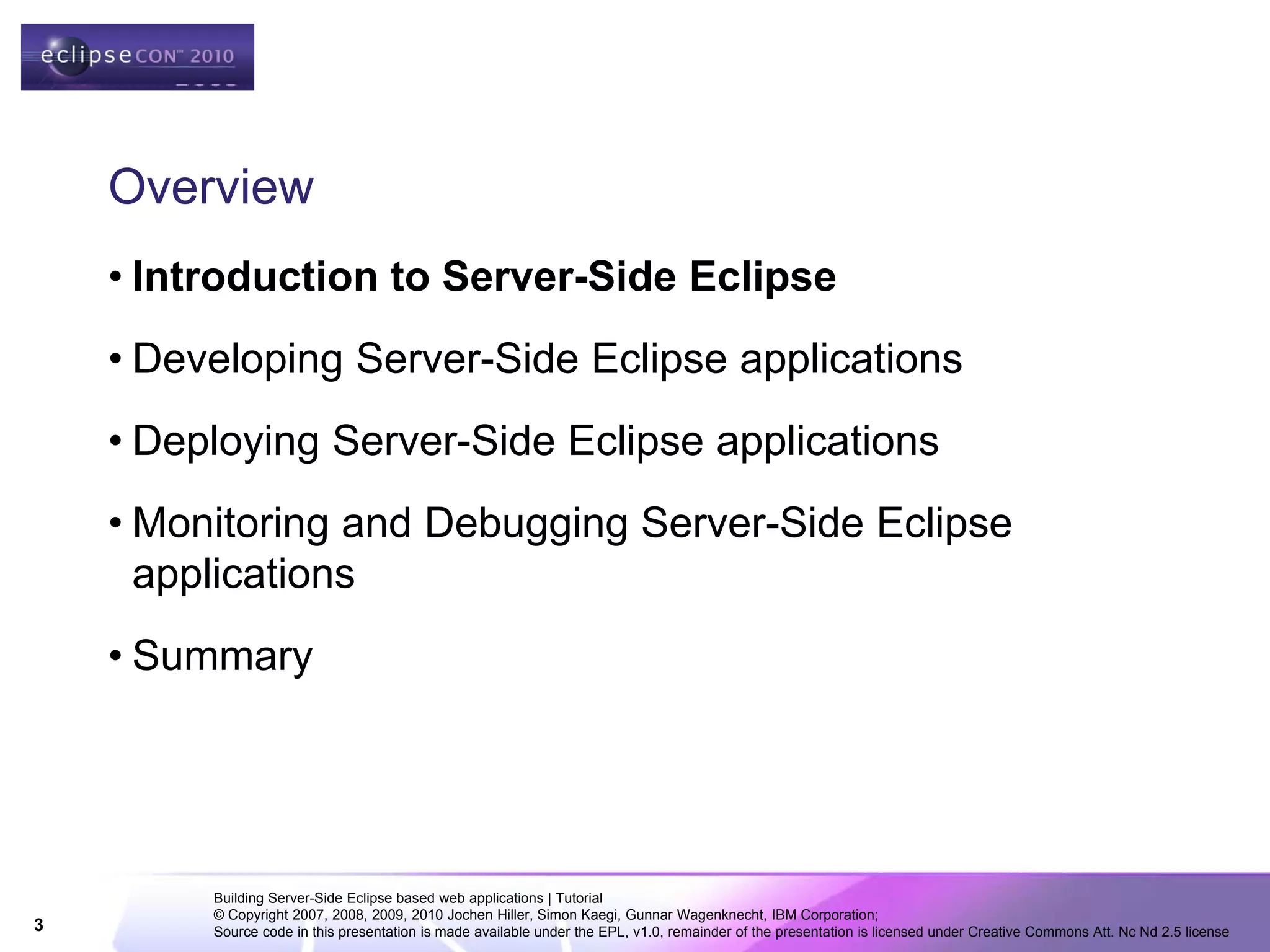 eclipseCON™ 2010

Overview

• Introduction to Server-Side Eclipse

• Developing Server-Side Eclipse applications

• Deploying Server-Side Eclipse applications

• Monitoring and Debugging Server-Side Eclipse applications

• Summary

3

Building Server-Side Eclipse based web applications | Tutorial
© Copyright 2007, 2008, 2009, 2010 Jochen Hiller, Simon Kaegi, Gunnar Wagenknecht, IBM Corporation;
Source code in this presentation is made available under the EPL, v1.0, remainder of the presentation is licensed under Creative Commons Att. Nc Nd 2.5 license